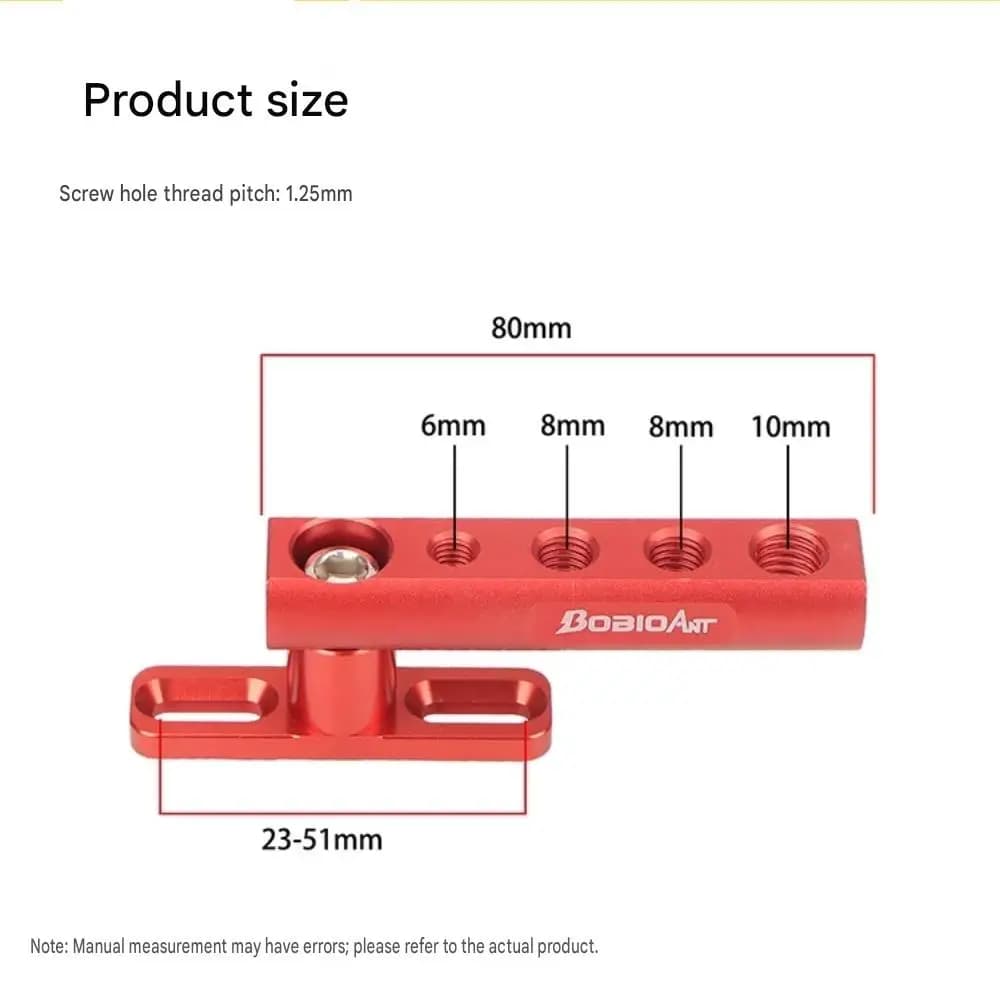 Product size

Screw hole thread pitch: 1.25mm

80mm

6mm 8mm 8mm 10mm

BOBIOANT

23-51mm

Note: Manual measurement may have errors; please refer to the actual product.